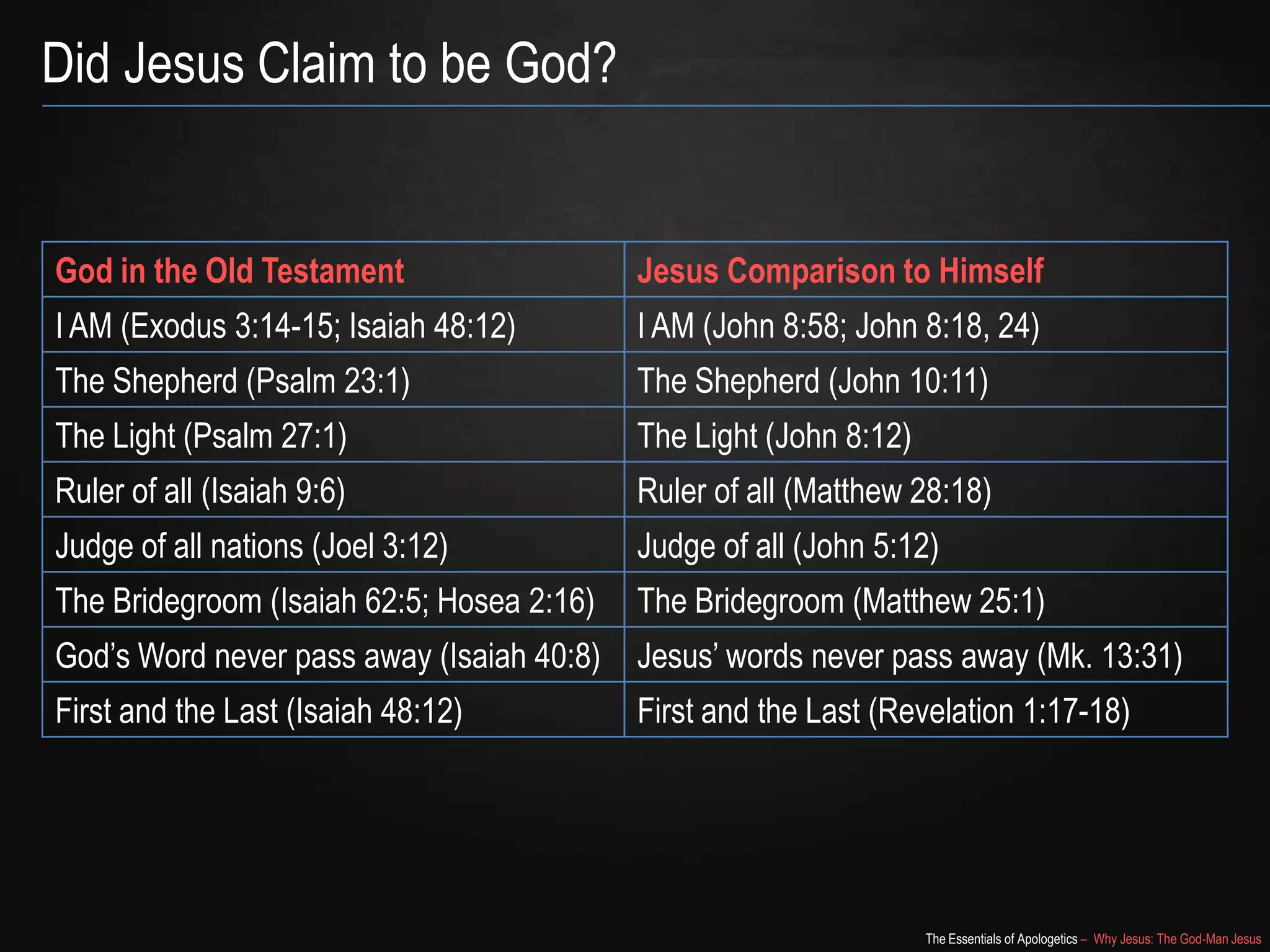 Did Jesus Claim to be God?

| God in the Old Testament | Jesus Comparison to Himself |
|---|---|
| I AM (Exodus 3:14-15; Isaiah 48:12) | I AM (John 8:58; John 8:18, 24) |
| The Shepherd (Psalm 23:1) | The Shepherd (John 10:11) |
| The Light (Psalm 27:1) | The Light (John 8:12) |
| Ruler of all (Isaiah 9:6) | Ruler of all (Matthew 28:18) |
| Judge of all nations (Joel 3:12) | Judge of all (John 5:12) |
| The Bridegroom (Isaiah 62:5; Hosea 2:16) | The Bridegroom (Matthew 25:1) |
| God's Word never pass away (Isaiah 40:8) | Jesus' words never pass away (Mk. 13:31) |
| First and the Last (Isaiah 48:12) | First and the Last (Revelation 1:17-18) |

The Essentials of Apologetics – Why Jesus: The God-Man Jesus